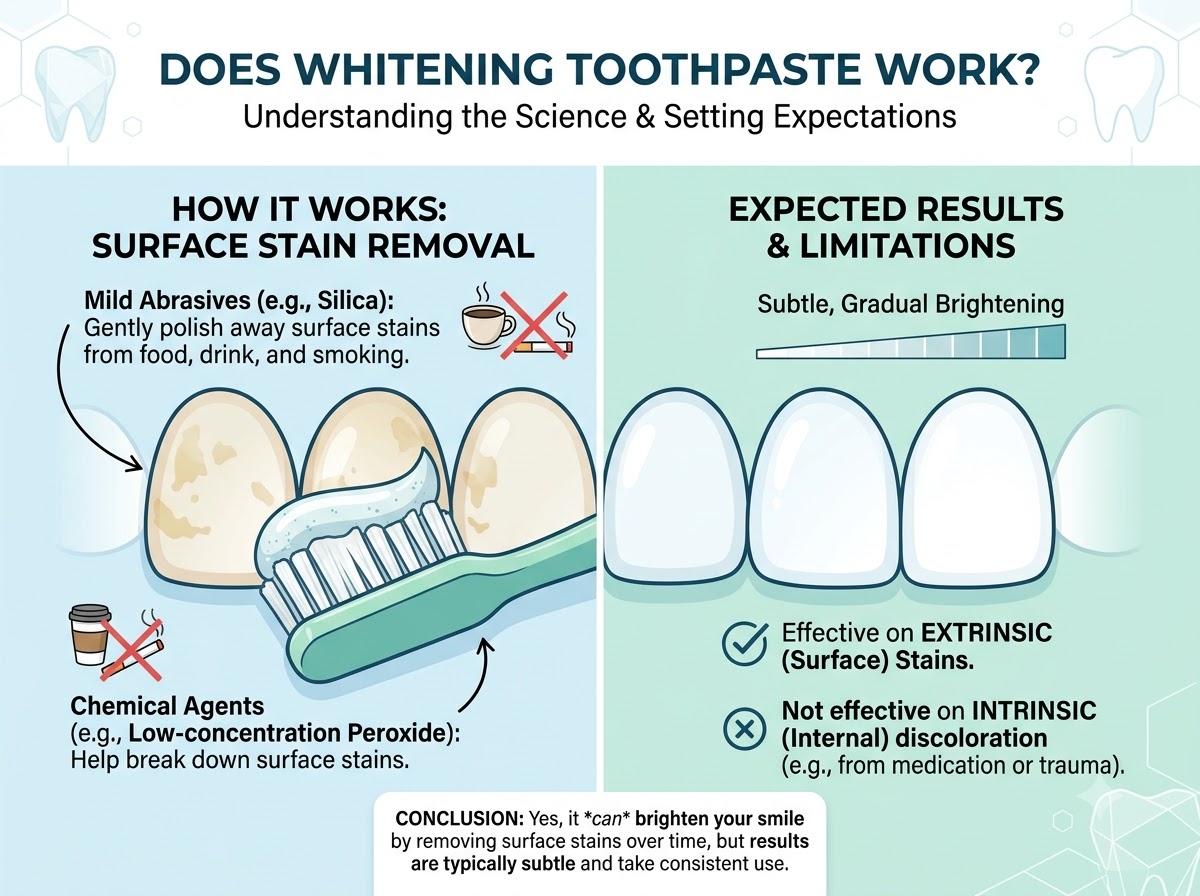 DOES WHITENING TOOTHPASTE WORK?
Understanding the Science & Setting Expectations

HOW IT WORKS:
SURFACE STAIN REMOVAL

Mild Abrasives (e.g., Silica):
Gently polish away surface stains from food, drink, and smoking.

Chemical Agents
(e.g., Low-concentration Peroxide):
Help break down surface stains.

EXPECTED RESULTS
& LIMITATIONS

Subtle, Gradual Brightening

Effective on EXTRINSIC (Surface) Stains.

Not effective on INTRINSIC (Internal) discoloration (e.g., from medication or trauma).

CONCLUSION: Yes, it *can* brighten your smile by removing surface stains over time, but results are typically subtle and take consistent use.